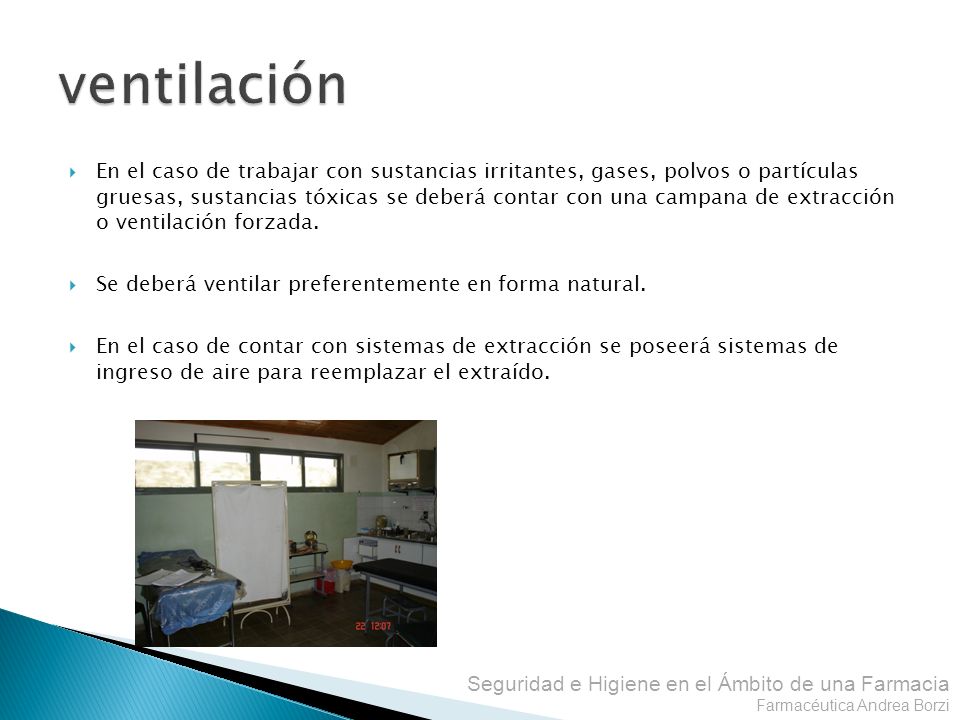 ventilación

En el caso de trabajar con sustancias irritantes, gases, polvos o partículas gruesas, sustancias tóxicas se deberá contar con una campana de extracción o ventilación forzada.

Se deberá ventilar preferentemente en forma natural.

En el caso de contar con sistemas de extracción se poseerá sistemas de ingreso de aire para reemplazar el extraído.

22 12:07

Seguridad e Higiene en el Ámbito de una Farmacia
Farmacéutica Andrea Borzi